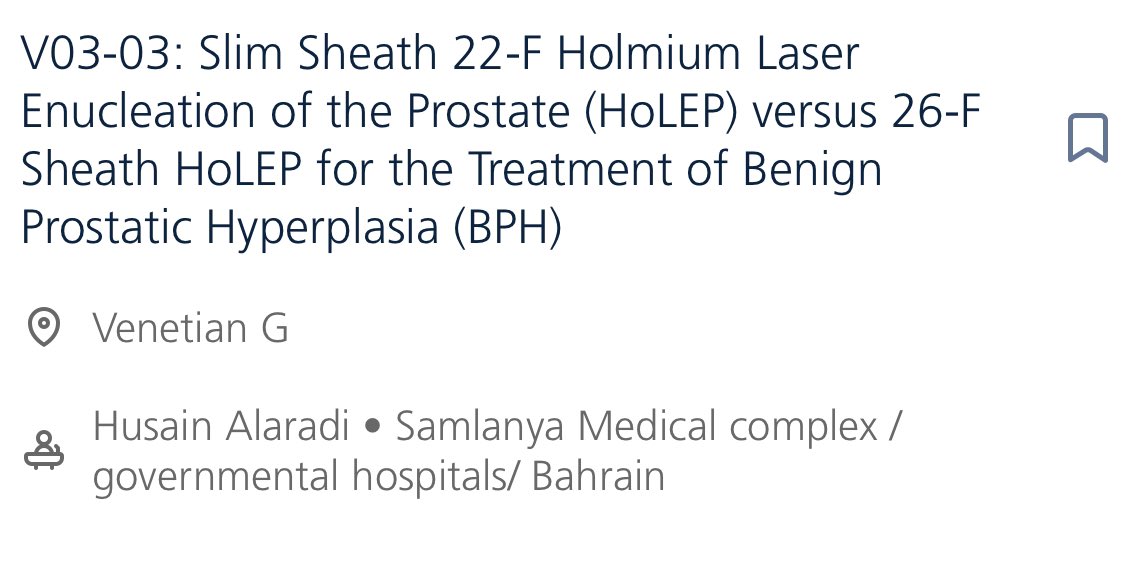 V03-03: Slim Sheath 22-F Holmium Laser Enucleation of the Prostate (HoLEP) versus 26-F Sheath HoLEP for the Treatment of Benign Prostatic Hyperplasia (BPH)

Venetian G

Husain Alaradi • Samlanya Medical complex / governmental hospitals/ Bahrain